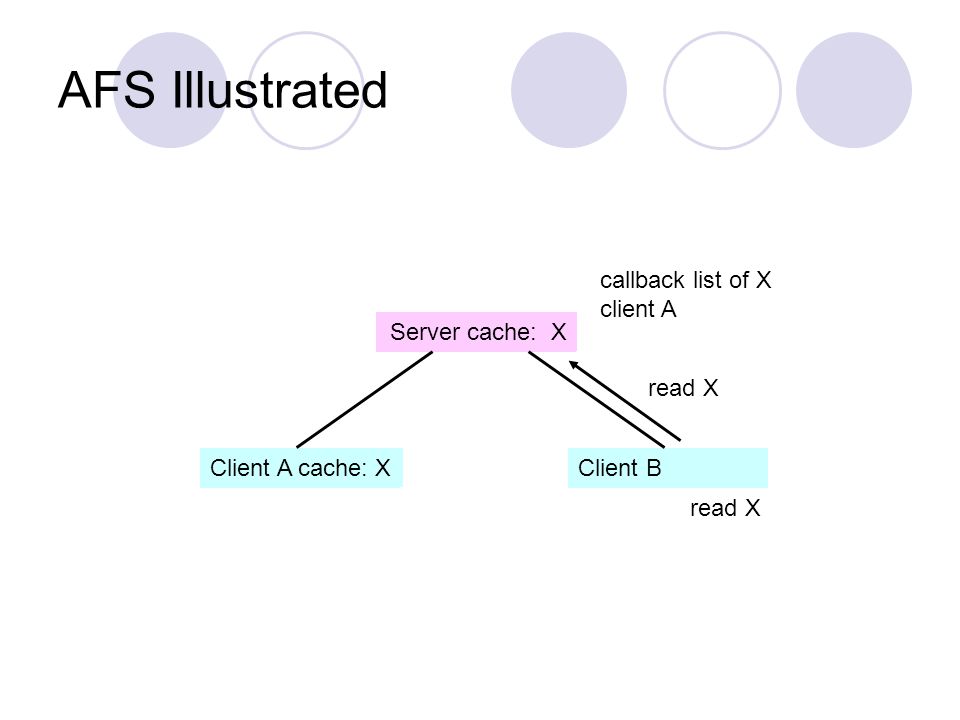 AFS Illustrated

callback list of X
client A

Server cache: X

read X

Client A cache: X

Client B

read X